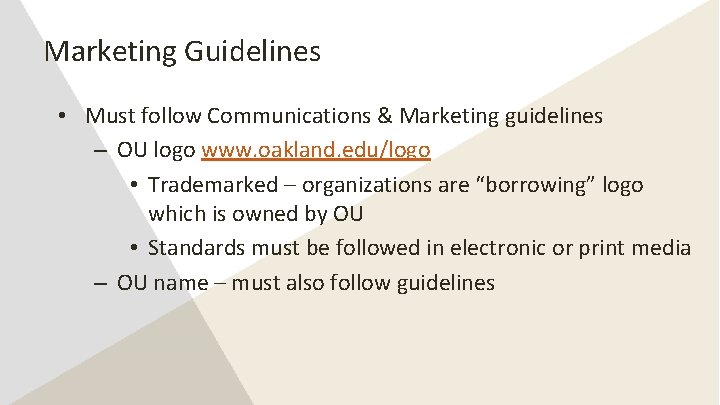 Marketing Guidelines

• Must follow Communications & Marketing guidelines
– OU logo www.oakland.edu/logo
• Trademarked – organizations are “borrowing” logo which is owned by OU
• Standards must be followed in electronic or print media
– OU name – must also follow guidelines